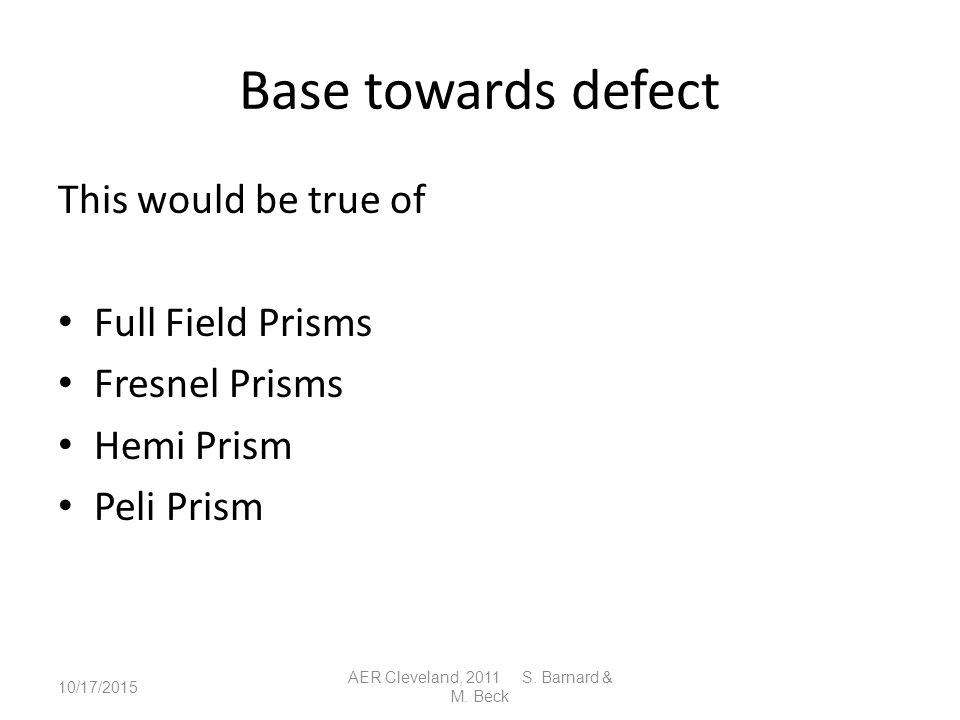 Base towards defect

This would be true of

• Full Field Prisms
• Fresnel Prisms
• Hemi Prism
• Peli Prism

10/17/2015

AER Cleveland, 2011 S. Barnard & M. Beck